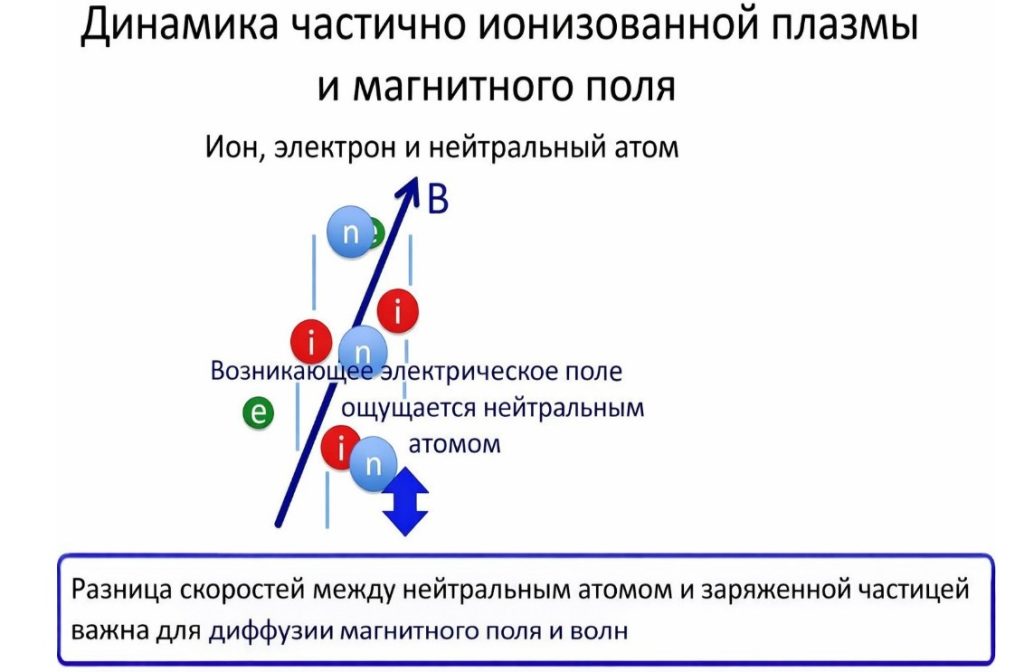 Динамика частично ионизованной плазмы и магнитного поля

Ион, электрон и нейтральный атом

B

n

e

i

i

n

Возникающее электрическое поле ощущается нейтральным атомом

e

i

n

Разница скоростей между нейтральным атомом и заряженной частицей важна для диффузии магнитного поля и волн